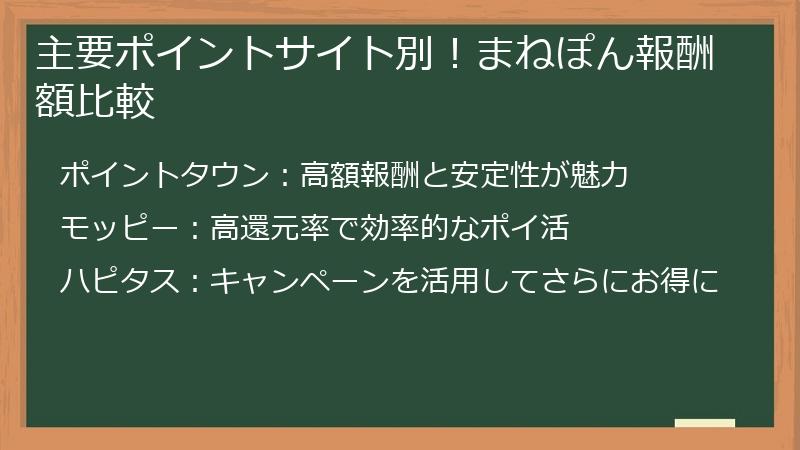 主要ポイントサイト別！まねぽん報酬額比較

ポイントタウン：高額報酬と安定性が魅力

モッピー：高還元率で効率的なポイ活

ハピタス：キャンペーンを活用してさらにお得に